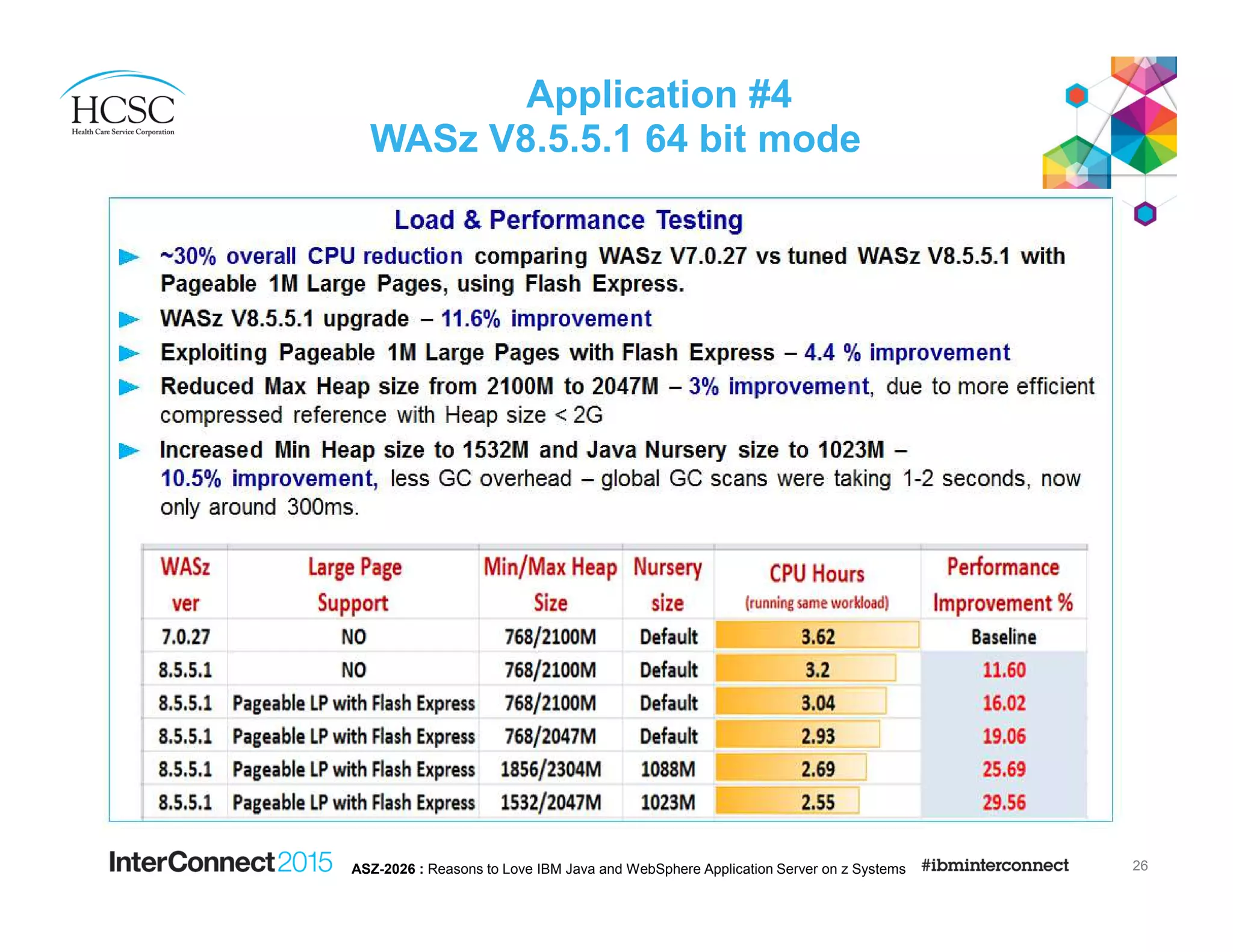 HCSC
Health Care Service Corporation

Application #4
WASz V8.5.5.1 64 bit mode

Load & Performance Testing

~30% overall CPU reduction comparing WASz V7.0.27 vs tuned WASz V8.5.5.1 with Pageable 1M Large Pages, using Flash Express.

WASz V8.5.5.1 upgrade – 11.6% improvement

Exploiting Pageable 1M Large Pages with Flash Express – 4.4 % improvement

Reduced Max Heap size from 2100M to 2047M – 3% improvement, due to more efficient compressed reference with Heap size < 2G

Increased Min Heap size to 1532M and Java Nursery size to 1023M – 10.5% improvement, less GC overhead – global GC scans were taking 1-2 seconds, now only around 300ms.

| WASz ver | Large Page Support | Min/Max Heap Size | Nursery size | CPU Hours (running same workload) | Performance Improvement % |
|---|---|---|---|---|---|
| 7.0.27 | NO | 768/2100M | Default | 3.62 | Baseline |
| 8.5.5.1 | NO | 768/2100M | Default | 3.2 | 11.60 |
| 8.5.5.1 | Pageable LP with Flash Express | 768/2100M | Default | 3.04 | 16.02 |
| 8.5.5.1 | Pageable LP with Flash Express | 768/2047M | Default | 2.93 | 19.06 |
| 8.5.5.1 | Pageable LP with Flash Express | 1856/2304M | 1088M | 2.69 | 25.69 |
| 8.5.5.1 | Pageable LP with Flash Express | 1532/2047M | 1023M | 2.55 | 29.56 |

InterConnect2015 ASZ-2026 : Reasons to Love IBM Java and WebSphere Application Server on z Systems #ibminterconnect 26